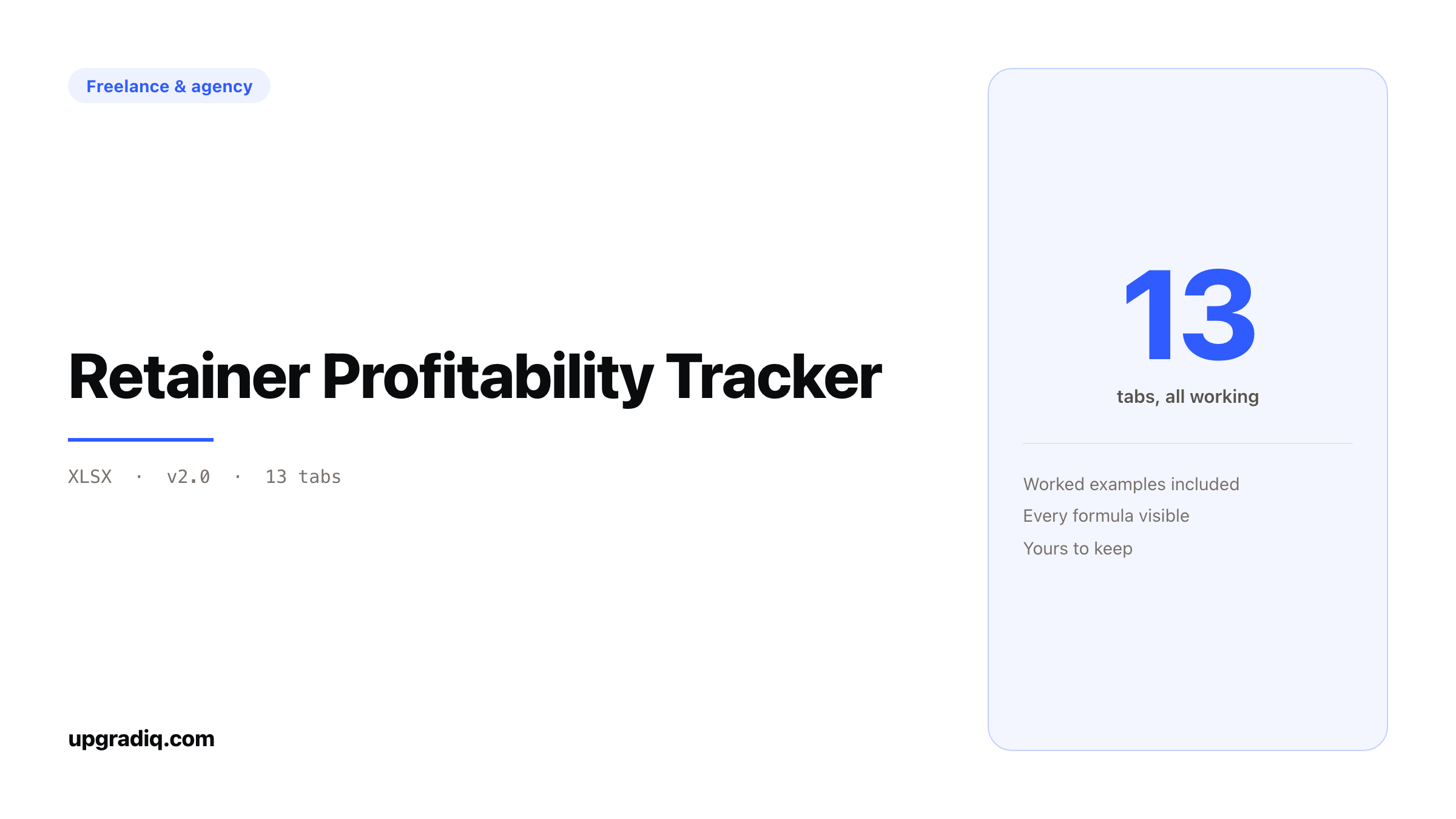 Freelance & agency

Retainer Profitability Tracker

XLSX · v2.0 · 13 tabs

upgradiq.com

13

tabs, all working

Worked examples included

Every formula visible

Yours to keep